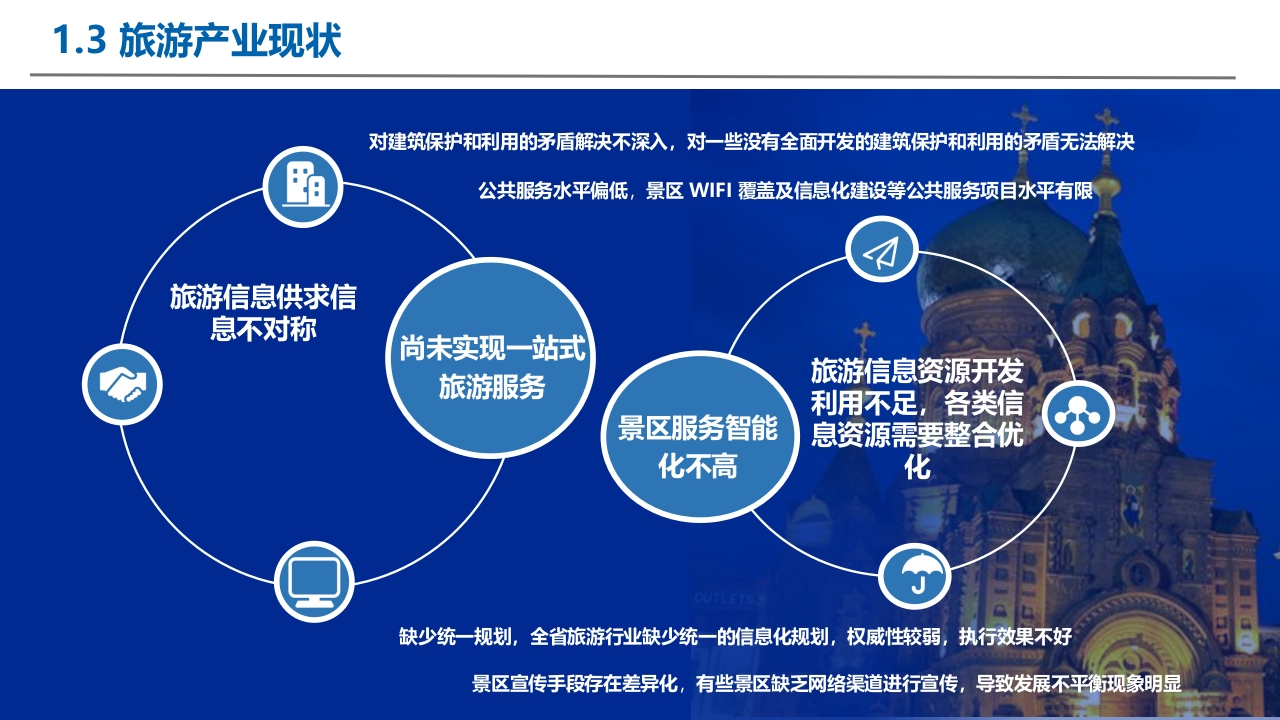 1.3 旅游产业现状

对建筑保护和利用的矛盾解决不深入，对一些没有全面开发的建筑保护和利用的矛盾无法解决

公共服务水平偏低，景区 WIFI 覆盖及信息化建设等公共服务项目水平有限

旅游信息供求信息不对称

尚未实现一站式旅游服务

景区服务智能化不高

旅游信息资源开发利用不足，各类信息资源需要整合优化

OUTLETS

缺少统一规划，全省旅游行业缺少统一的信息化规划，权威性较弱，执行效果不好

景区宣传手段存在差异化，有些景区缺乏网络渠道进行宣传，导致发展不平衡现象明显